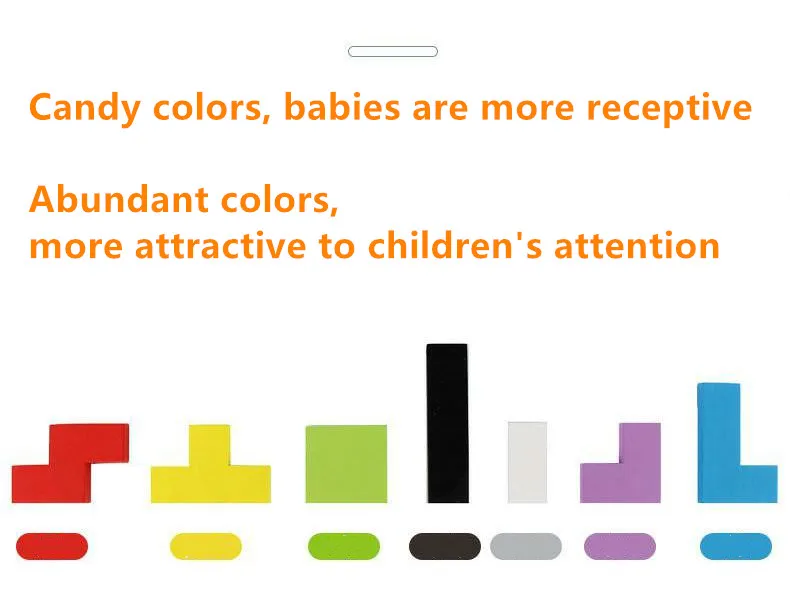 Candy colors, babies are more receptive

Abundant colors,
more attractive to children's attention